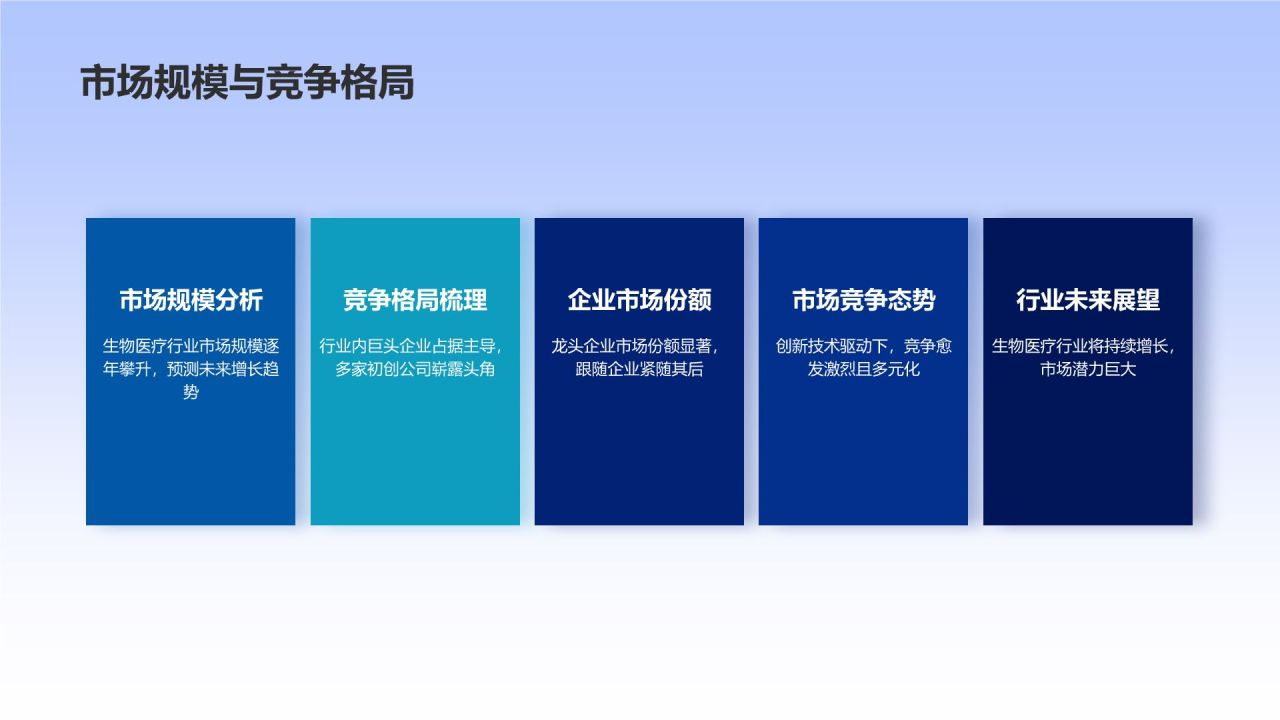 市场规模与竞争格局

市场规模分析

生物医疗行业市场规模逐年攀升，预测未来增长趋势

竞争格局梳理

行业内巨头企业占据主导，多家初创公司崭露头角

企业市场份额

龙头企业市场份额显著，跟随企业紧随其后

市场竞争态势

创新技术驱动下，竞争愈发激烈且多元化

行业未来展望

生物医疗行业将持续增长，市场潜力巨大